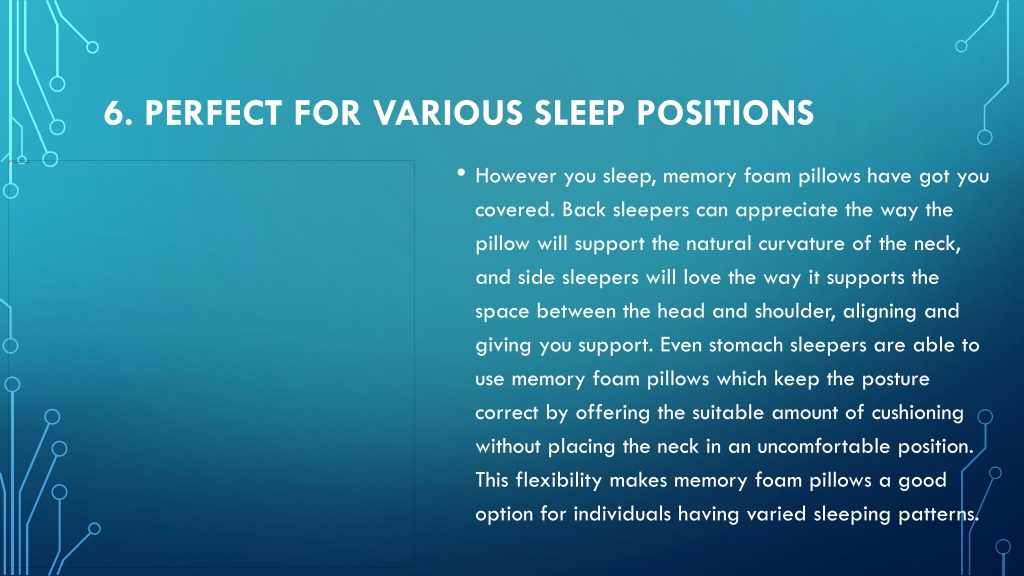 6. PERFECT FOR VARIOUS SLEEP POSITIONS

• However you sleep, memory foam pillows have got you covered. Back sleepers can appreciate the way the pillow will support the natural curvature of the neck, and side sleepers will love the way it supports the space between the head and shoulder, aligning and giving you support. Even stomach sleepers are able to use memory foam pillows which keep the posture correct by offering the suitable amount of cushioning without placing the neck in an uncomfortable position. This flexibility makes memory foam pillows a good option for individuals having varied sleeping patterns.